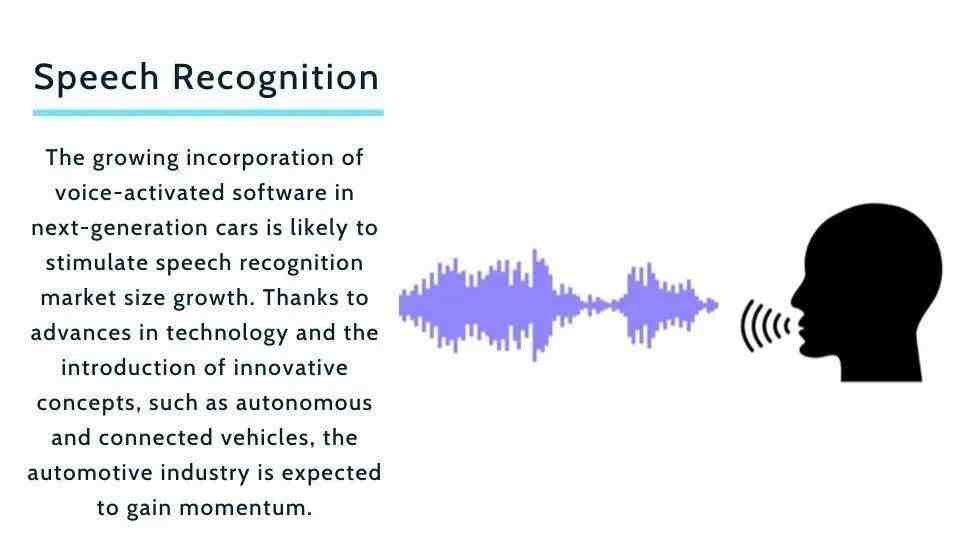 Speech Recognition

The growing incorporation of voice-activated software in next-generation cars is likely to stimulate speech recognition market size growth. Thanks to advances in technology and the introduction of innovative concepts, such as autonomous and connected vehicles, the automotive industry is expected to gain momentum.